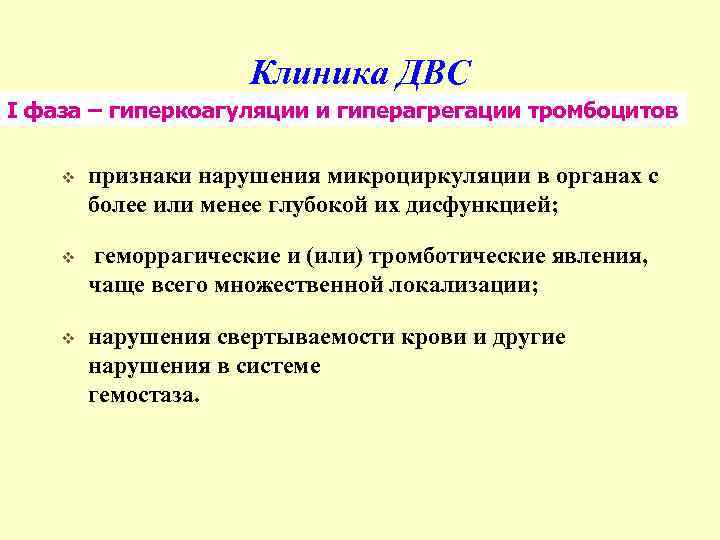 Клиника ДВС

I фаза – гиперкоагуляции и гиперагрегации тромбоцитов

❖ признаки нарушения микроциркуляции в органах с более или менее глубокой их дисфункцией;

❖ геморрагические и (или) тромботические явления, чаще всего множественной локализации;

❖ нарушения свертываемости крови и другие нарушения в системе гемостаза.